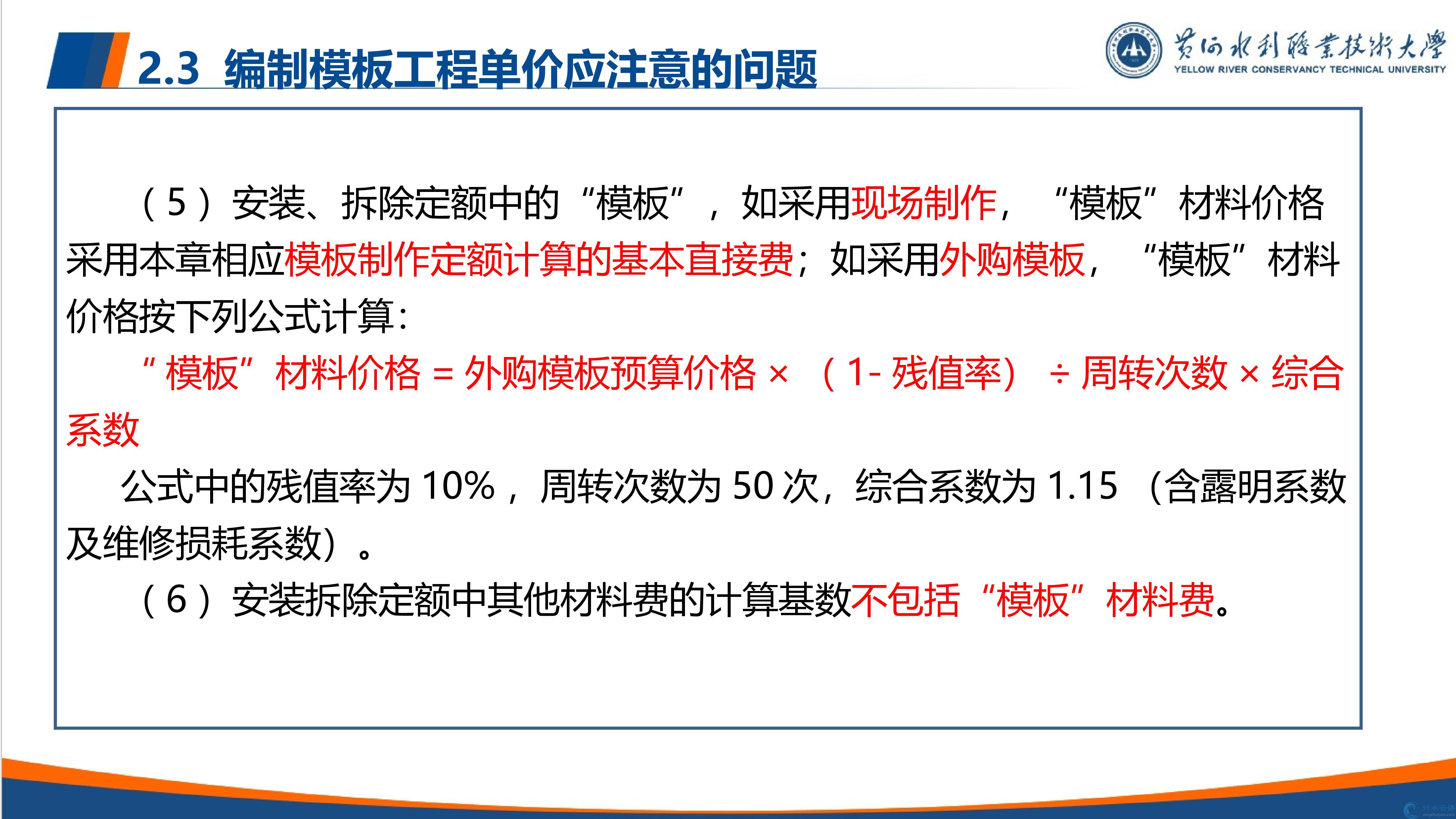 2.3 编制模板工程单价应注意的问题

黄河水利职业技术大学
YELLOW RIVER CONSERVANCY TECHNICAL UNIVERSITY

（5）安装、拆除定额中的“模板”，如采用现场制作，“模板”材料价格采用本章相应模板制作定额计算的基本直接费；如采用外购模板，“模板”材料价格按下列公式计算：

“模板”材料价格 = 外购模板预算价格 ×（1- 残值率）÷ 周转次数 × 综合系数

公式中的残值率为 10%，周转次数为 50 次，综合系数为 1.15（含露明系数及维修损耗系数）。

（6）安装拆除定额中其他材料费的计算基数不包括“模板”材料费。